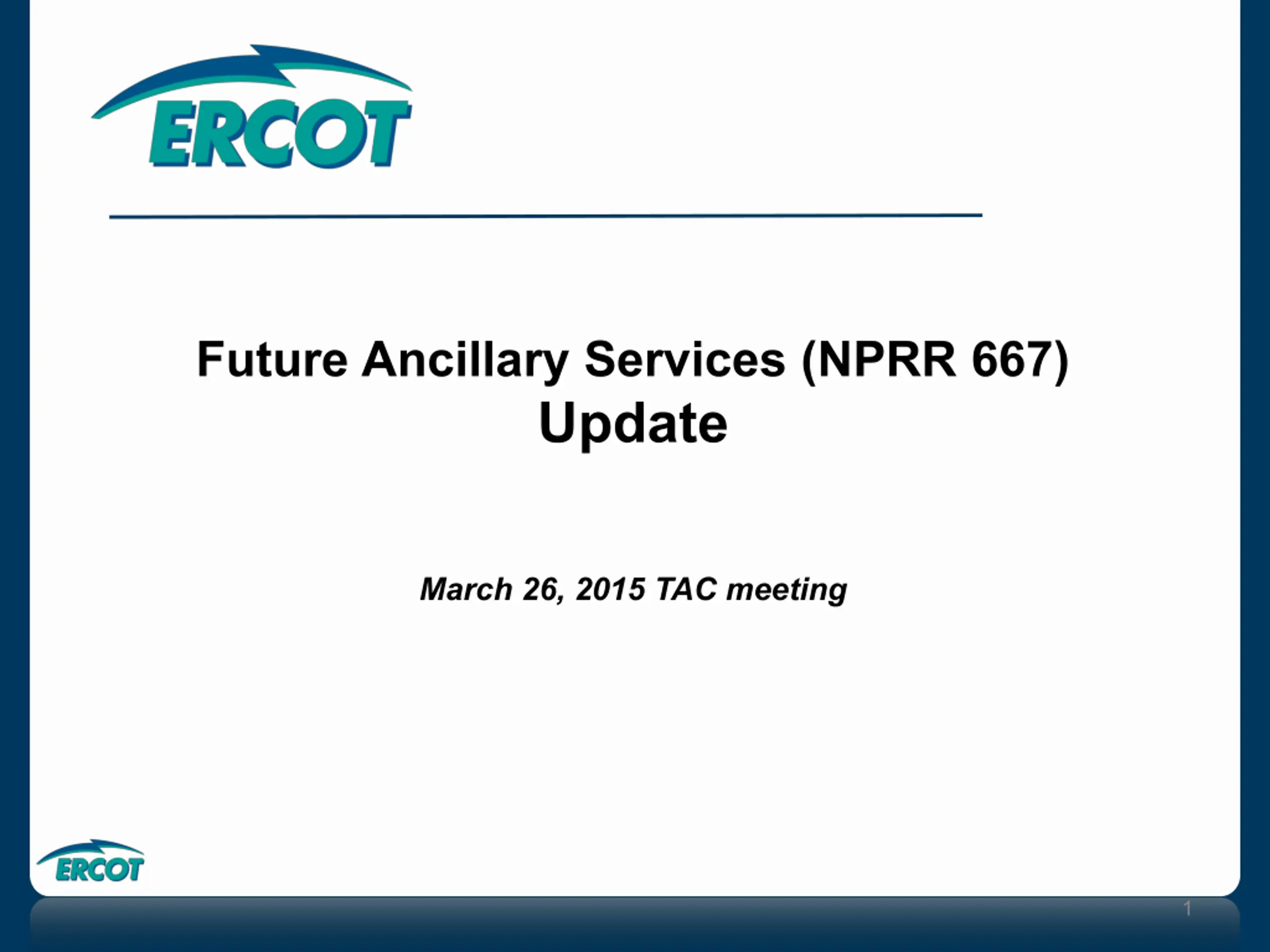 ERCOT

Future Ancillary Services (NPRR 667) Update

March 26, 2015 TAC meeting

ERCOT

1